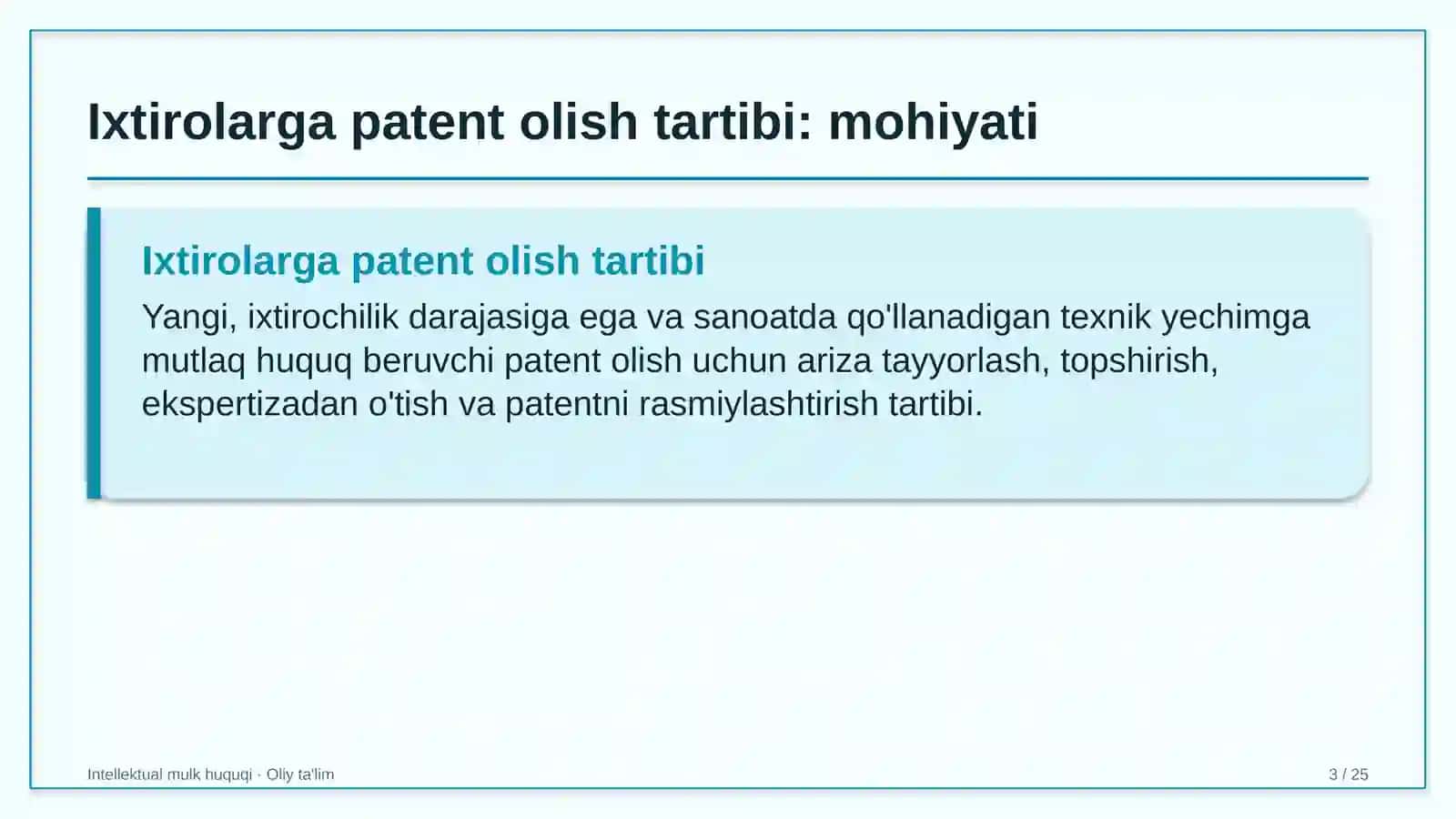 Ixtirolarga patent olish tartibi: mohiyati

Ixtirolarga patent olish tartibi

Yangi, ixtirochilik darajasiga ega va sanoatda qo'llanadigan texnik yechimga mutlaq huquq beruvchi patent olish uchun ariza tayyorlash, topshirish, ekspertizadan o'tish va patentni rasmiylashtirish tartibi.

Intellektual mulk huquqi · Oliy ta'lim

3 / 25